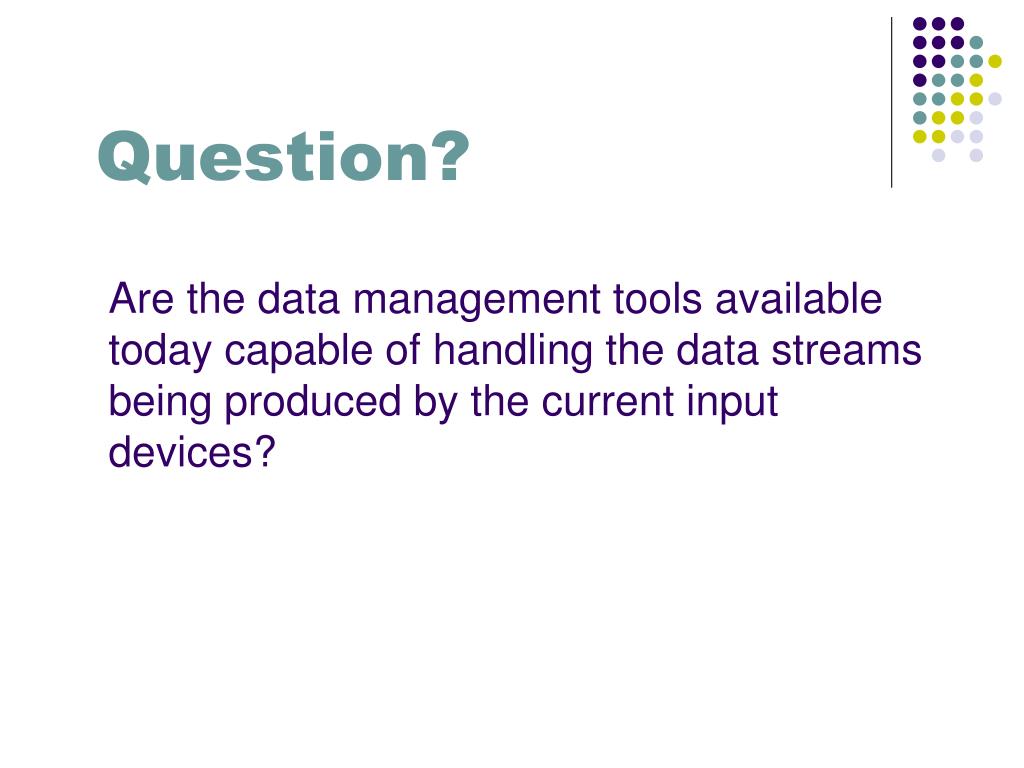 Question?

Are the data management tools available today capable of handling the data streams being produced by the current input devices?